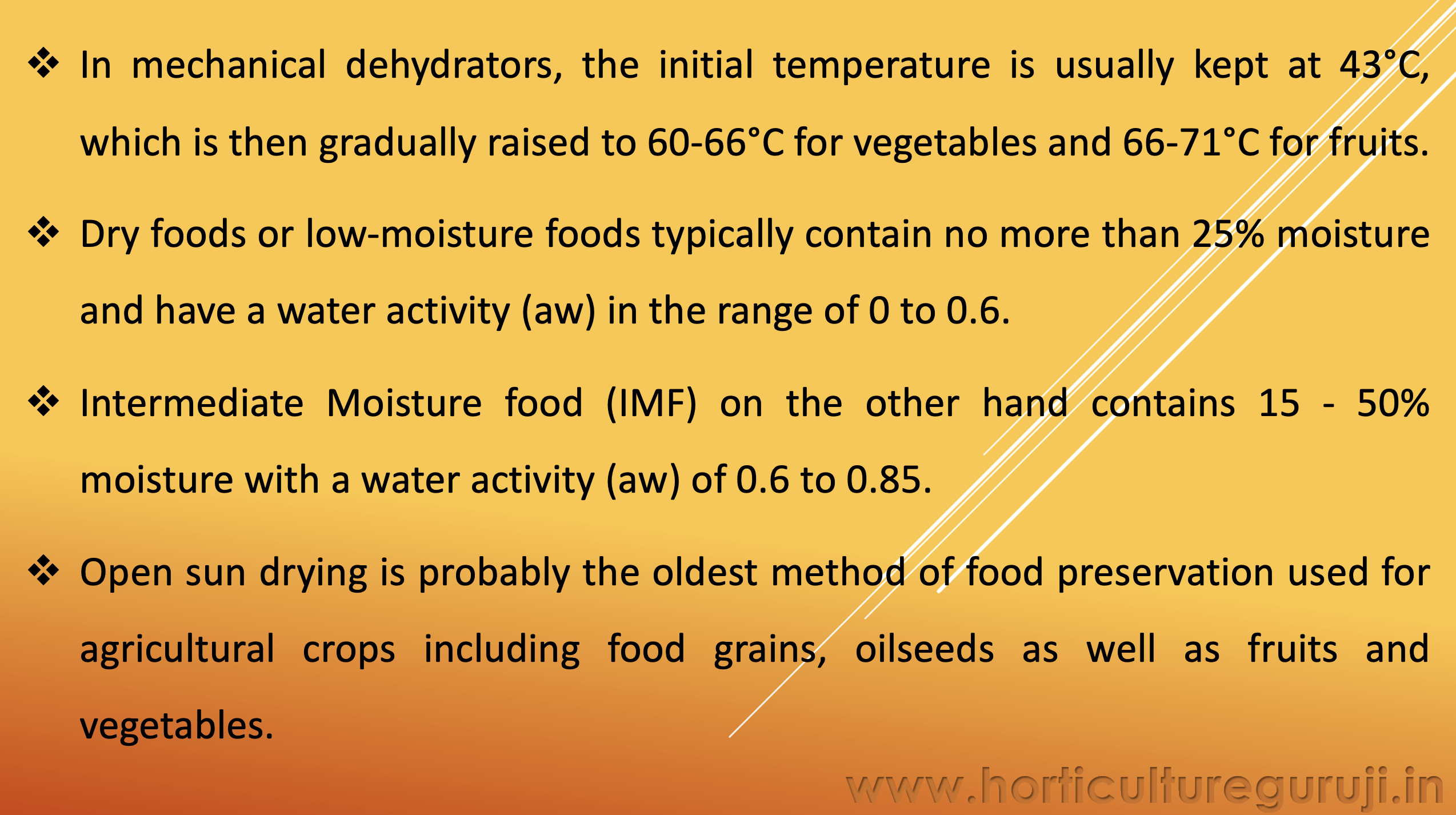 ❖ In mechanical dehydrators, the initial temperature is usually kept at 43°C, which is then gradually raised to 60-66°C for vegetables and 66-71°C for fruits.

❖ Dry foods or low-moisture foods typically contain no more than 25% moisture and have a water activity (aw) in the range of 0 to 0.6.

❖ Intermediate Moisture food (IMF) on the other hand contains 15 - 50% moisture with a water activity (aw) of 0.6 to 0.85.

❖ Open sun drying is probably the oldest method of food preservation used for agricultural crops including food grains, oilseeds as well as fruits and vegetables.

www.horticultureguruji.in